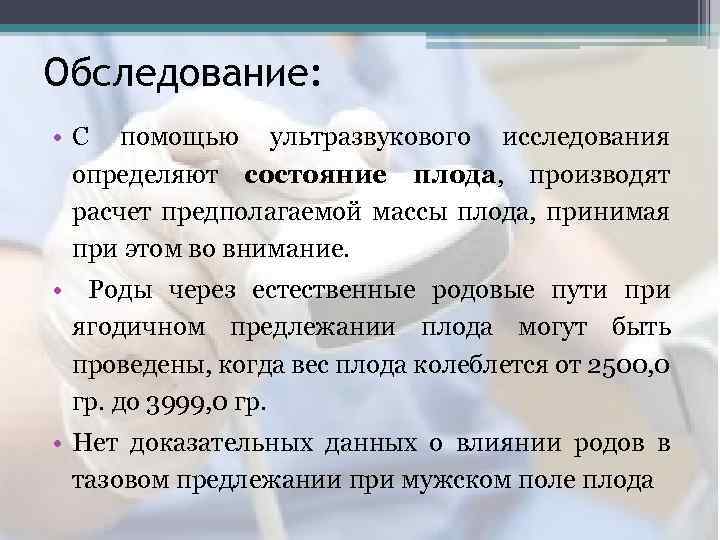 Обследование:

• С помощью ультразвукового исследования определяют **состояние плода**, производят расчет предполагаемой массы плода, принимая при этом во внимание.

• Роды через естественные родовые пути при ягодичном предлежании плода могут быть проведены, когда вес плода колеблется от 2500,0 гр. до 3999,0 гр.

• Нет доказательных данных о влиянии родов в тазовом предлежании при мужском поле плода